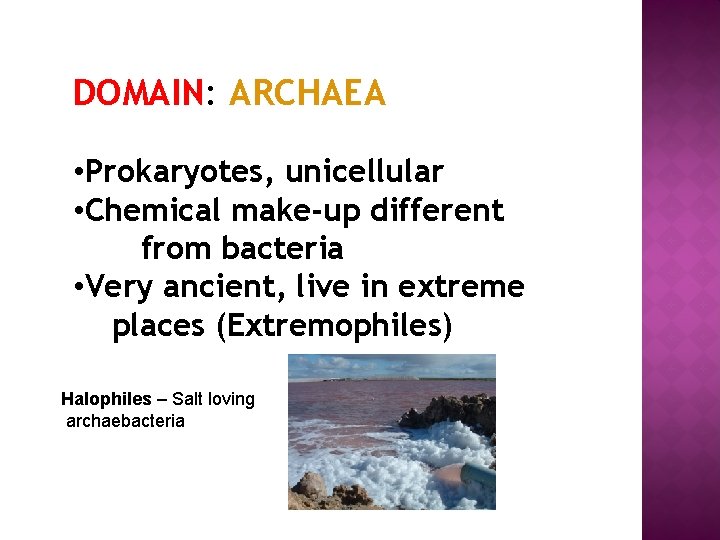 DOMAIN: ARCHAEA

•Prokaryotes, unicellular
•Chemical make-up different from bacteria
•Very ancient, live in extreme places (Extremophiles)

Halophiles – Salt loving archaebacteria